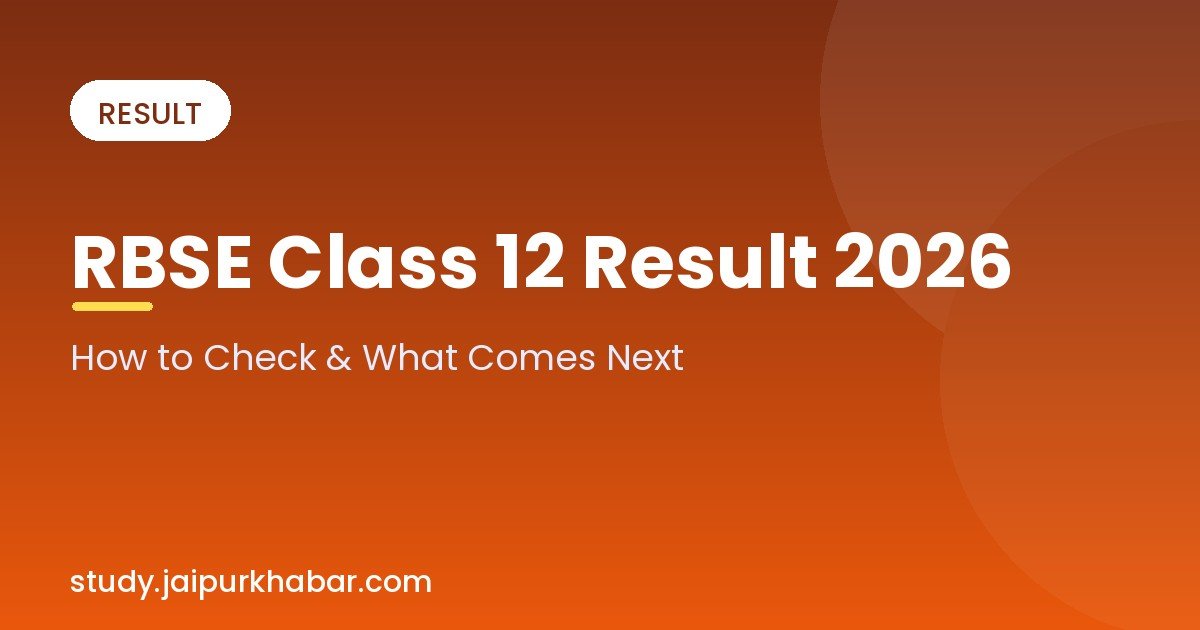 RESULT

RBSE Class 12 Result 2026

How to Check & What Comes Next

study.jaipurkhabar.com